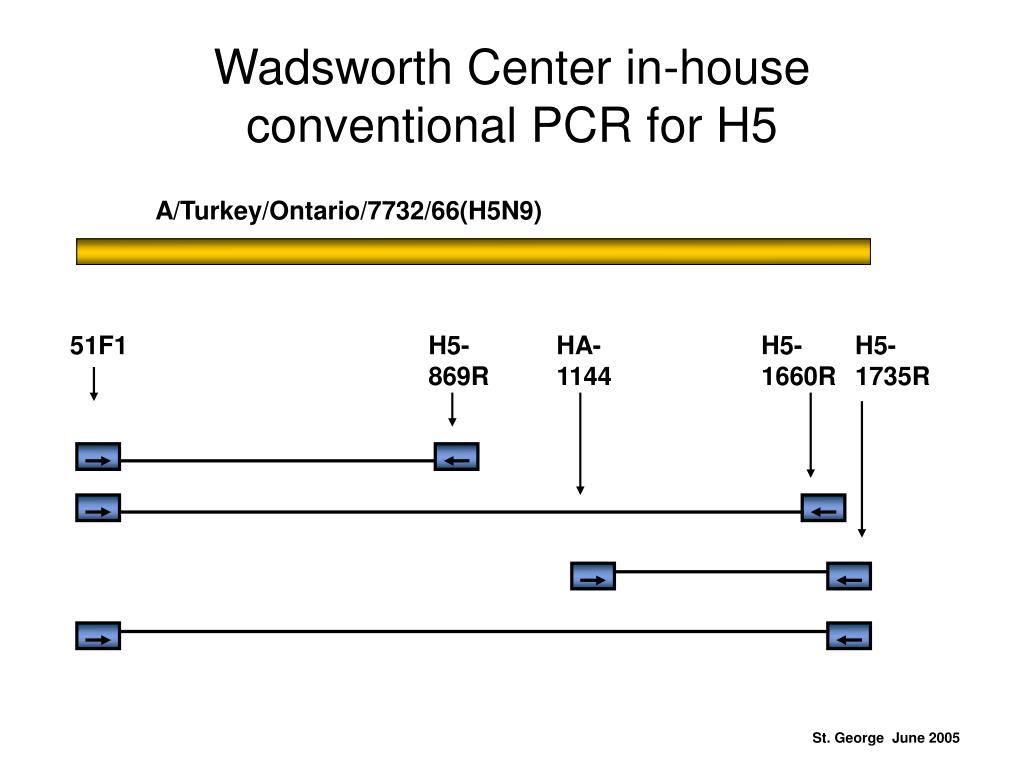 Wadsworth Center in-house conventional PCR for H5

A/Turkey/Ontario/7732/66(H5N9)

51F1

H5-869R

HA-1144

H5-1660R

H5-1735R

St. George June 2005